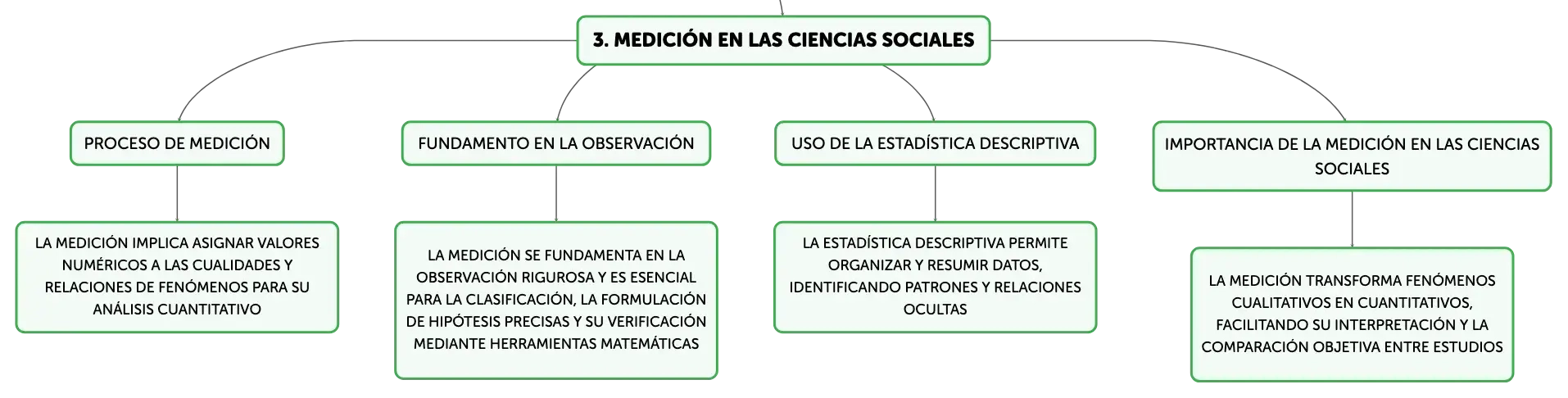 3. MEDICIÓN EN LAS CIENCIAS SOCIALES

PROCESO DE MEDICIÓN

LA MEDICIÓN IMPLICA ASIGNAR VALORES NUMÉRICOS A LAS CUALIDADES Y RELACIONES DE FENÓMENOS PARA SU ANÁLISIS CUANTITATIVO

FUNDAMENTO EN LA OBSERVACIÓN

LA MEDICIÓN SE FUNDAMENTA EN LA OBSERVACIÓN RIGUROSA Y ES ESENCIAL PARA LA CLASIFICACIÓN, LA FORMULACIÓN DE HIPÓTESIS PRECISAS Y SU VERIFICACIÓN MEDIANTE HERRAMIENTAS MATEMÁTICAS

USO DE LA ESTADÍSTICA DESCRIPTIVA

LA ESTADÍSTICA DESCRIPTIVA PERMITE ORGANIZAR Y RESUMIR DATOS, IDENTIFICANDO PATRONES Y RELACIONES OCULTAS

IMPORTANCIA DE LA MEDICIÓN EN LAS CIENCIAS SOCIALES

LA MEDICIÓN TRANSFORMA FENÓMENOS CUALITATIVOS EN CUANTITATIVOS, FACILITANDO SU INTERPRETACIÓN Y LA COMPARACIÓN OBJETIVA ENTRE ESTUDIOS